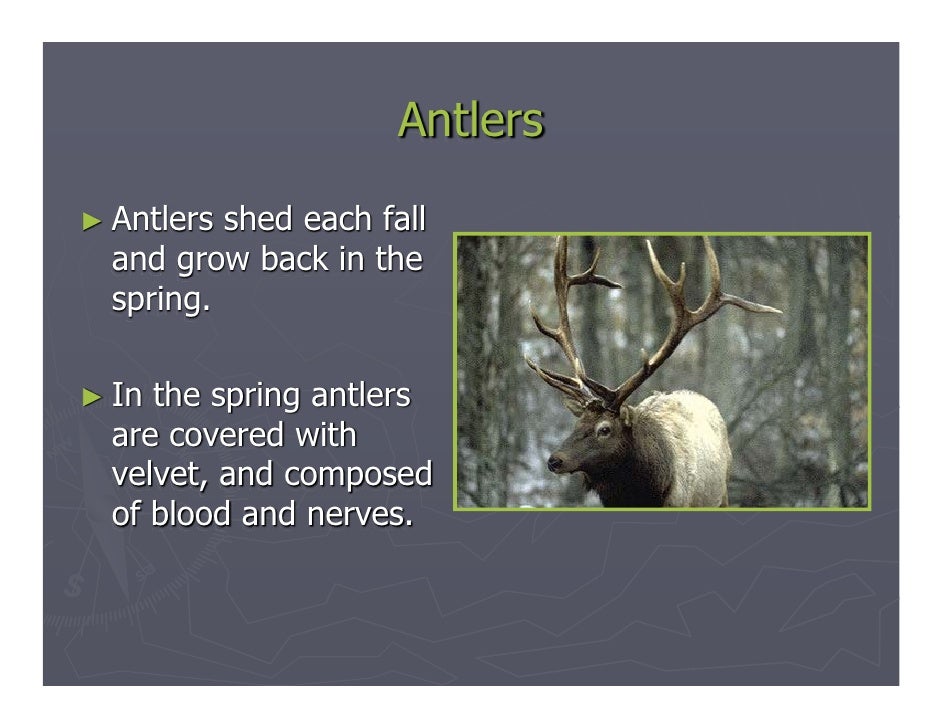 Antlers

► Antlers shed each fall and grow back in the spring.

► In the spring antlers are covered with velvet, and composed of blood and nerves.